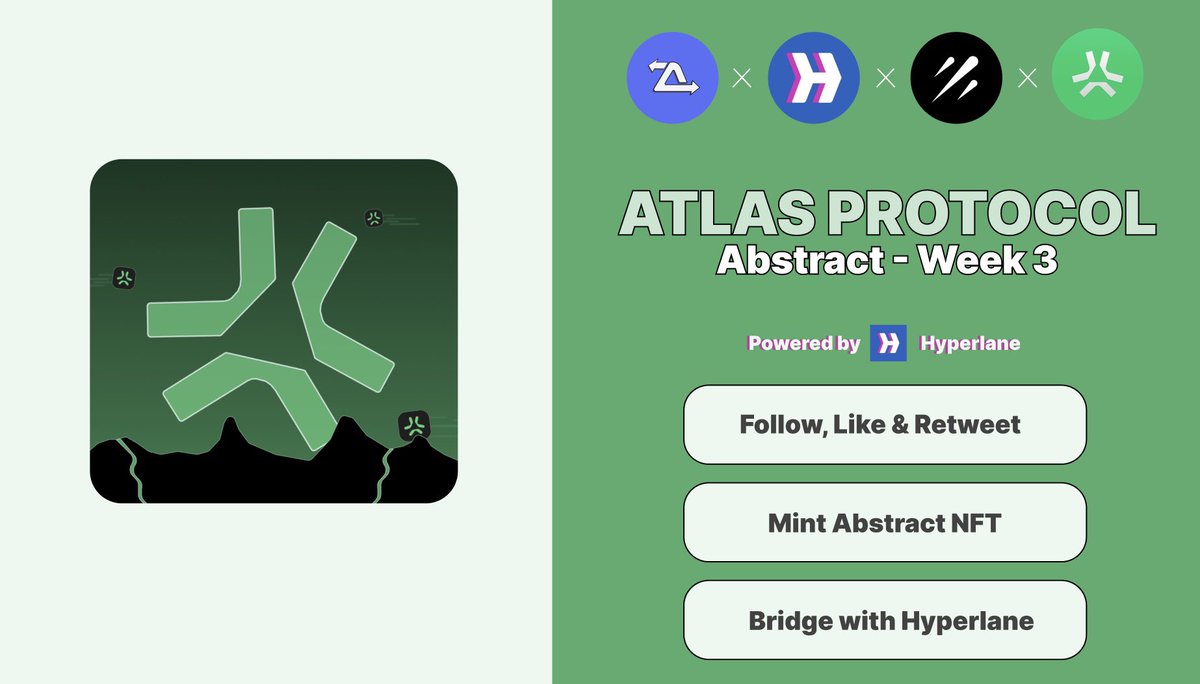 × × ×

ATLAS PROTOCOL
Abstract - Week 3

Powered by Hyperlane

Follow, Like & Retweet

Mint Abstract NFT

Bridge with Hyperlane